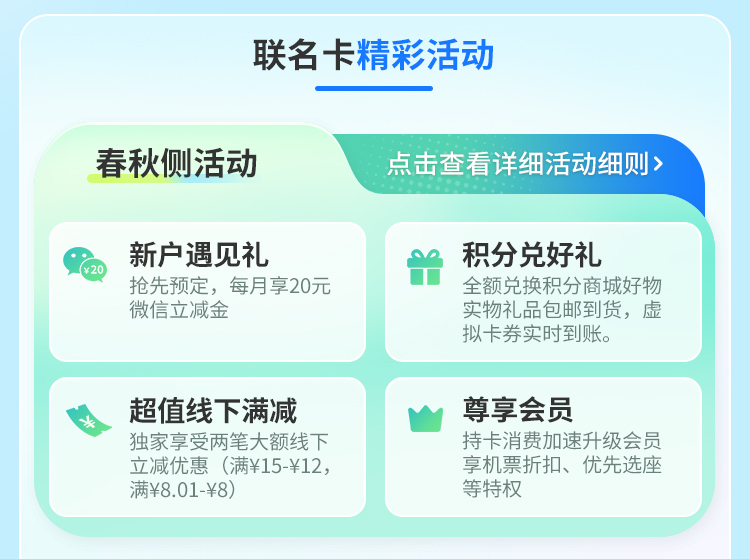 联名卡精彩活动

春秋侧活动

点击查看详细活动细则 >

¥20

新户遇见礼
抢先预定，每月享20元微信立减金

积分兑好礼
全额兑换积分商城好物实物礼品包邮到货，虚拟卡券实时到账。

¥

超值线下满减
独家享受两笔大额线下立减优惠（满¥15-¥12，满¥8.01-¥8）

尊享会员
持卡消费加速升级会员享机票折扣、优先选座等特权